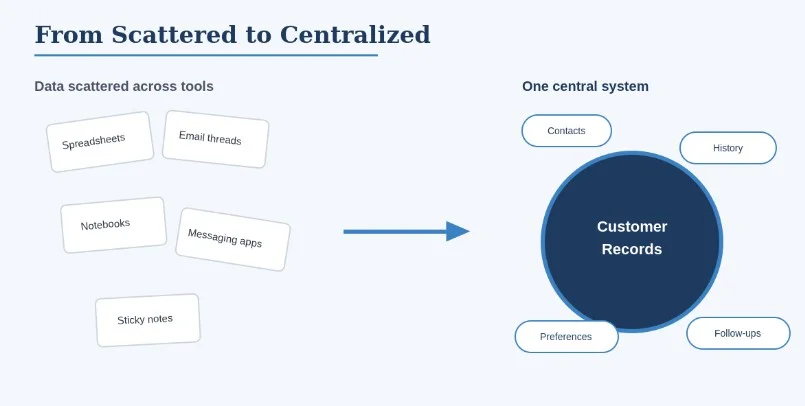 From Scattered to Centralized

Data scattered across tools

Spreadsheets

Email threads

Notebooks

Messaging apps

Sticky notes

One central system

Contacts

History

Customer Records

Preferences

Follow-ups